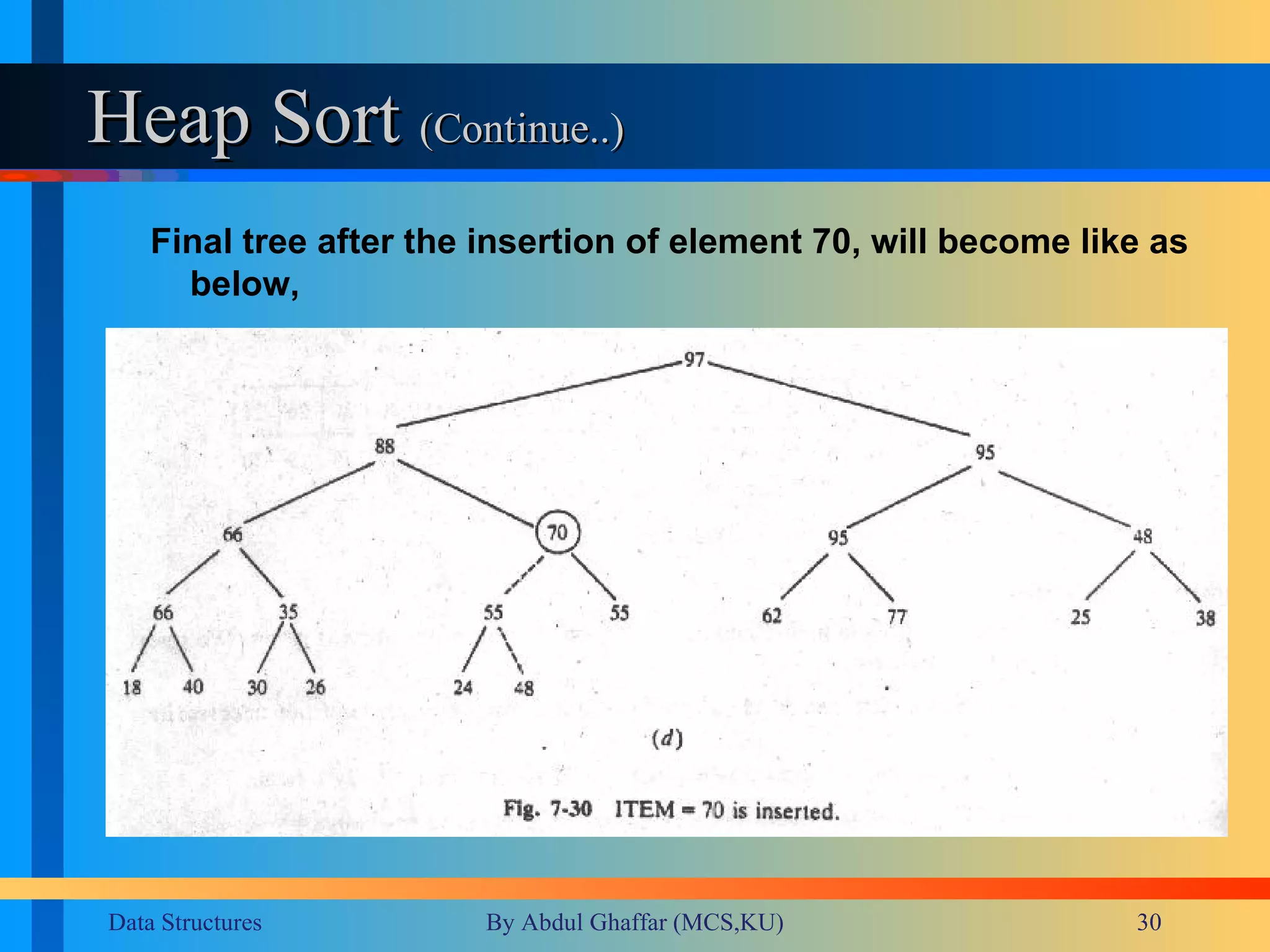 Heap Sort (Continue..)

Final tree after the insertion of element 70, will become like as below,

97
88
95
66
70
95
48
66
35
55
55
62
77
25
38
18
40
30
26
24
48

(d)

Fig. 7-30 ITEM = 70 is inserted.

Data Structures

By Abdul Ghaffar (MCS,KU)

30